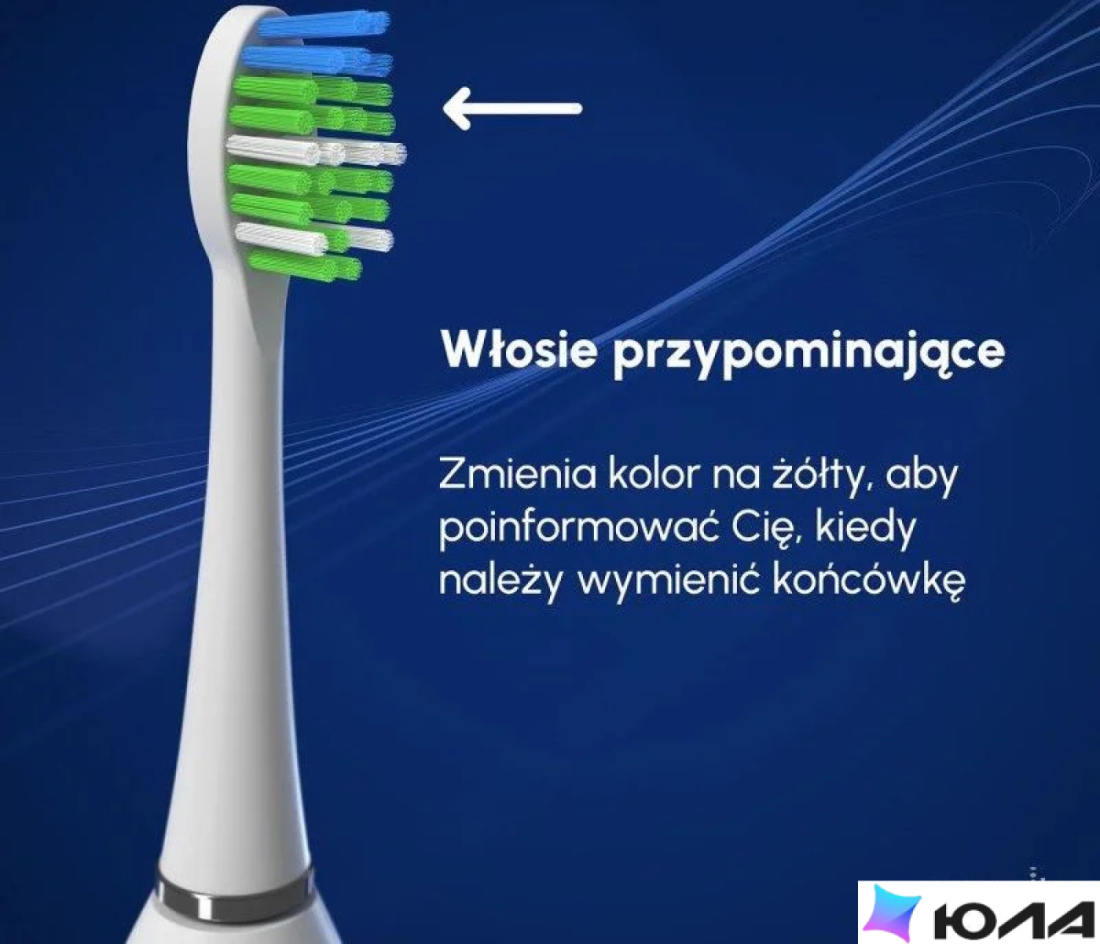 Włosie przypominające

Zmienia kolor na żółty, aby poinformować Cię, kiedy należy wymienić końcówkę

ЮЛА